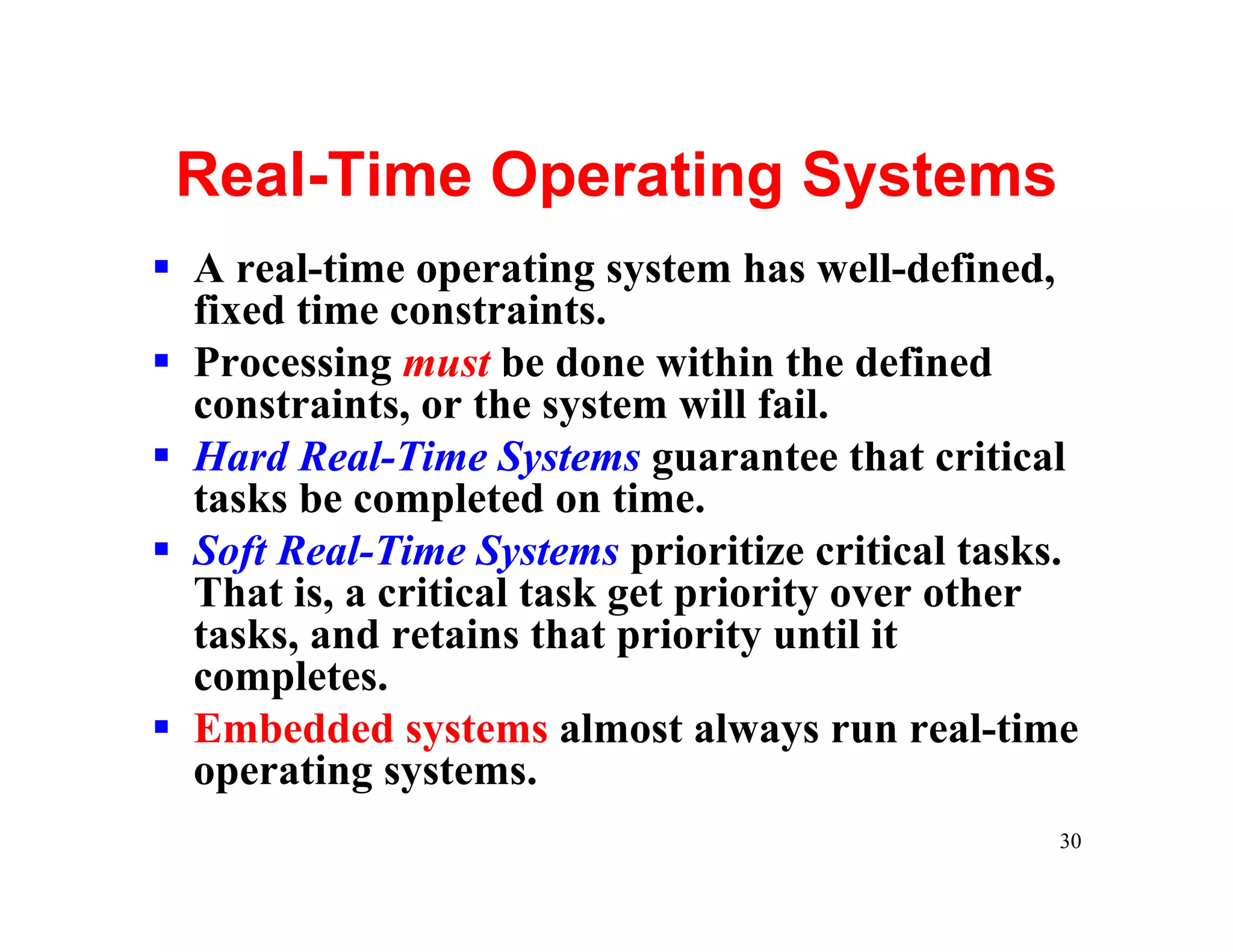 Real-Time Operating Systems

▪ A real-time operating system has well-defined, fixed time constraints.

▪ Processing must be done within the defined constraints, or the system will fail.

▪ Hard Real-Time Systems guarantee that critical tasks be completed on time.

▪ Soft Real-Time Systems prioritize critical tasks. That is, a critical task get priority over other tasks, and retains that priority until it completes.

▪ Embedded systems almost always run real-time operating systems.

30